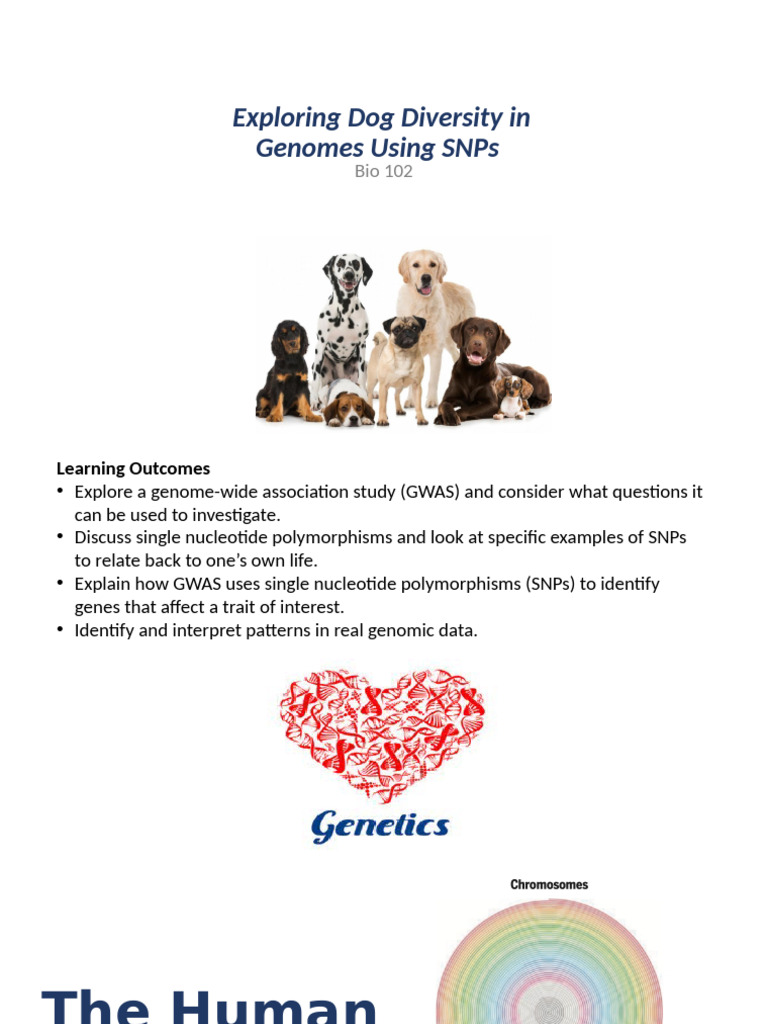 Exploring Dog Diversity in Genomes Using SNPs
Bio 102

Learning Outcomes
• Explore a genome-wide association study (GWAS) and consider what questions it can be used to investigate.
• Discuss single nucleotide polymorphisms and look at specific examples of SNPs to relate back to one's own life.
• Explain how GWAS uses single nucleotide polymorphisms (SNPs) to identify genes that affect a trait of interest.
• Identify and interpret patterns in real genomic data.

Genetics

Chromosomes

The Human